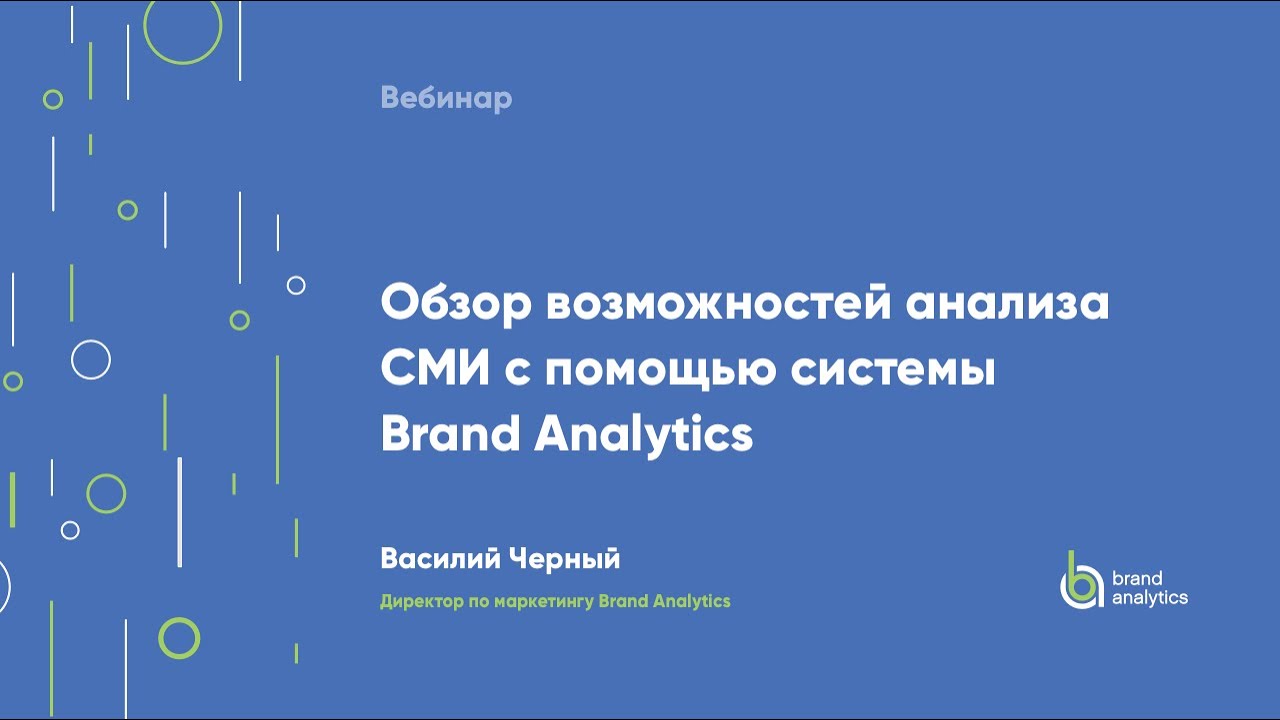 Вебинар

Обзор возможностей анализа СМИ с помощью системы Brand Analytics

Василий Черный

Директор по маркетингу Brand Analytics

brand analytics